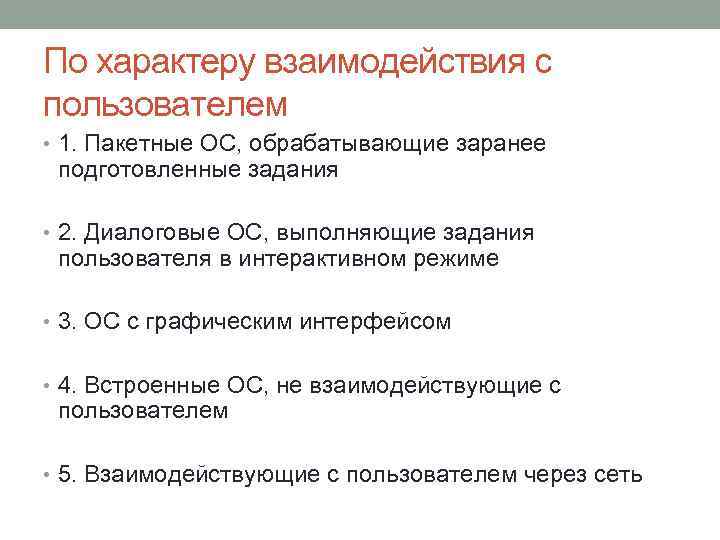 По характеру взаимодействия с пользователем

• 1. Пакетные ОС, обрабатывающие заранее подготовленные задания

• 2. Диалоговые ОС, выполняющие задания пользователя в интерактивном режиме

• 3. ОС с графическим интерфейсом

• 4. Встроенные ОС, не взаимодействующие с пользователем

• 5. Взаимодействующие с пользователем через сеть